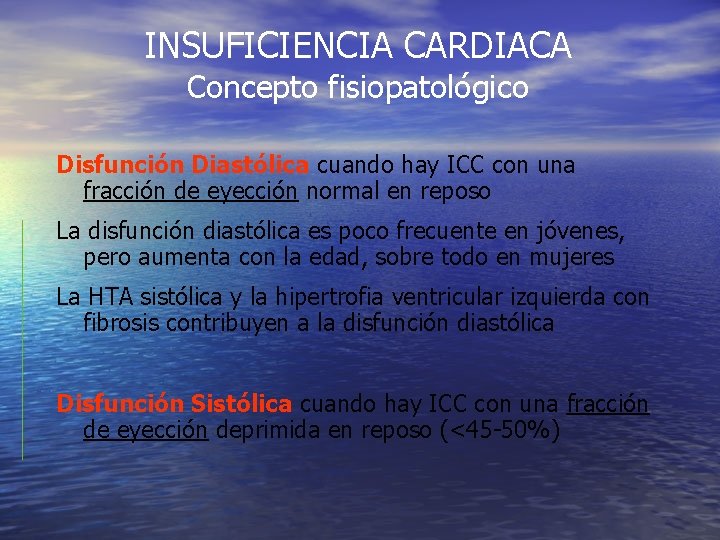 INSUFICIENCIA CARDIACA
Concepto fisiopatológico

Disfunción Diastólica cuando hay ICC con una fracción de eyección normal en reposo

La disfunción diastólica es poco frecuente en jóvenes, pero aumenta con la edad, sobre todo en mujeres

La HTA sistólica y la hipertrofia ventricular izquierda con fibrosis contribuyen a la disfunción diastólica

Disfunción Sistólica cuando hay ICC con una fracción de eyección deprimida en reposo (<45-50%)